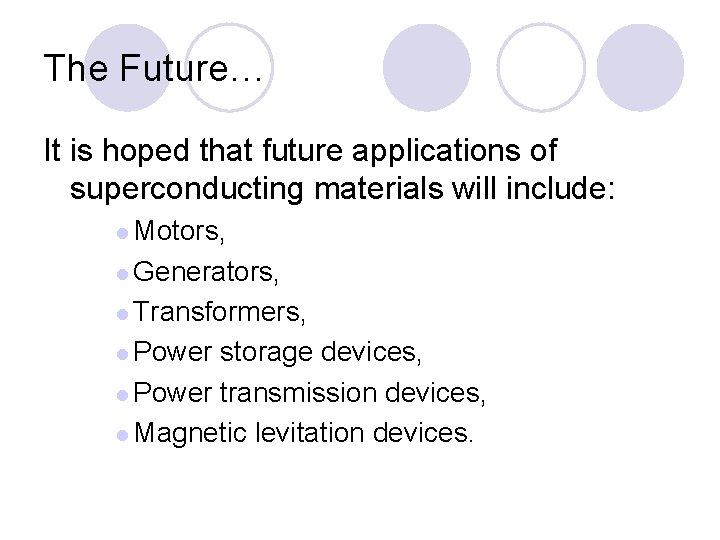 The Future…

It is hoped that future applications of superconducting materials will include:

- Motors,
- Generators,
- Transformers,
- Power storage devices,
- Power transmission devices,
- Magnetic levitation devices.